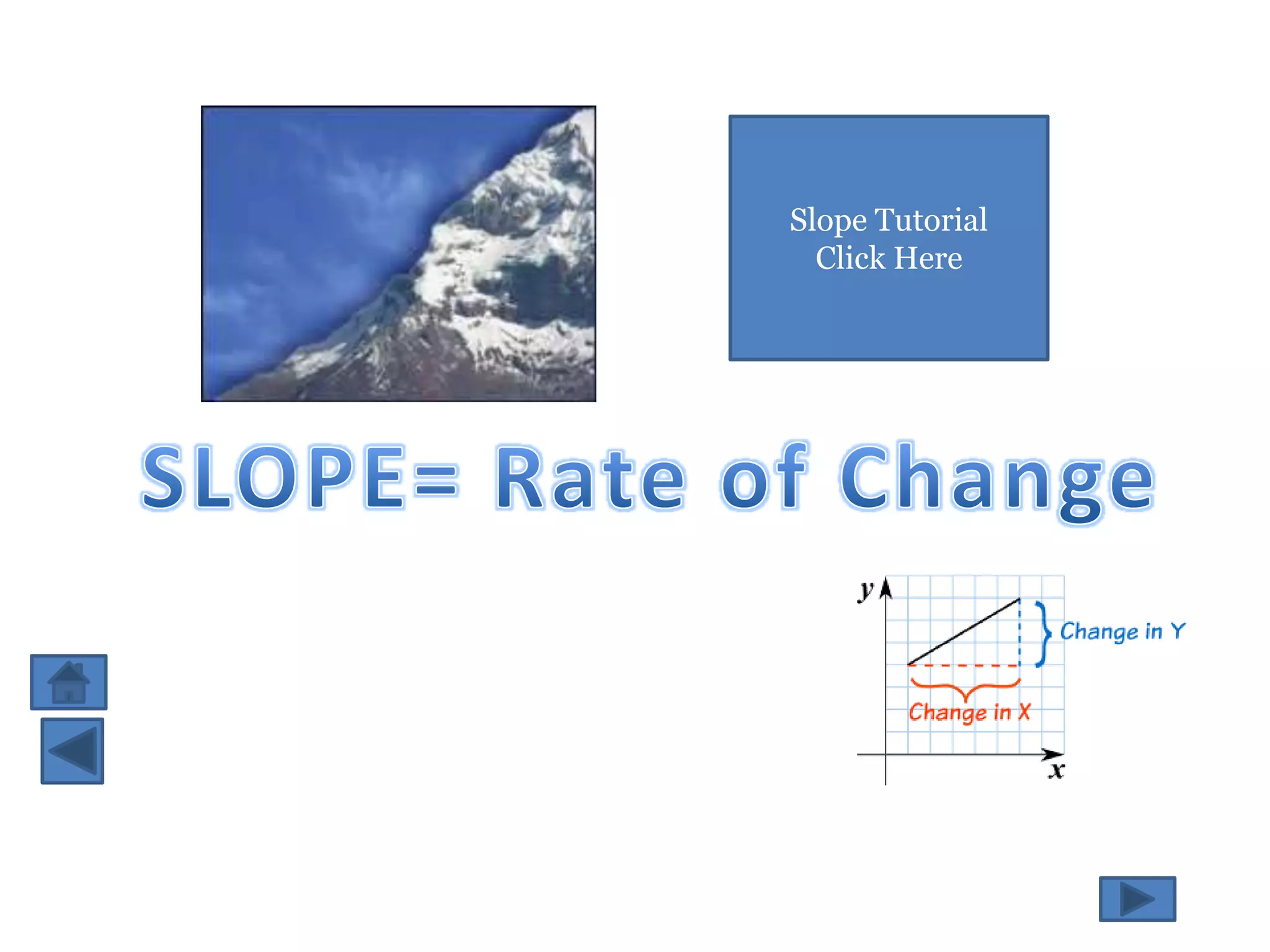 Slope Tutorial
Click Here

SLOPE= Rate of Change

y

Change in Y

Change in X

x